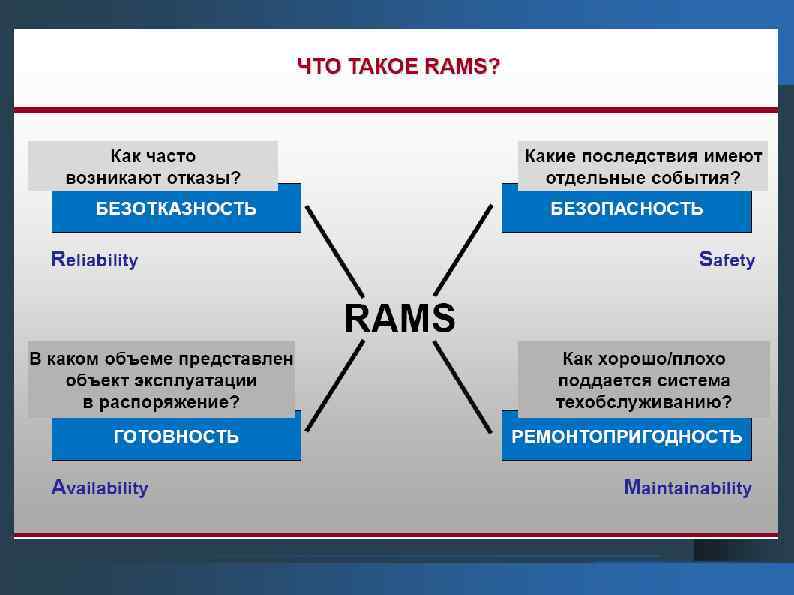 ЧТО ТАКОЕ RAMS?

Как часто возникают отказы?

БЕЗОТКАЗНОСТЬ

Reliability

Какие последствия имеют отдельные события?

БЕЗОПАСНОСТЬ

Safety

RAMS

В каком объеме представлен объект эксплуатации в распоряжение?

ГОТОВНОСТЬ

Availability

Как хорошо/плохо поддается система техобслуживанию?

РЕМОНТОПРИГОДНОСТЬ

Maintainability